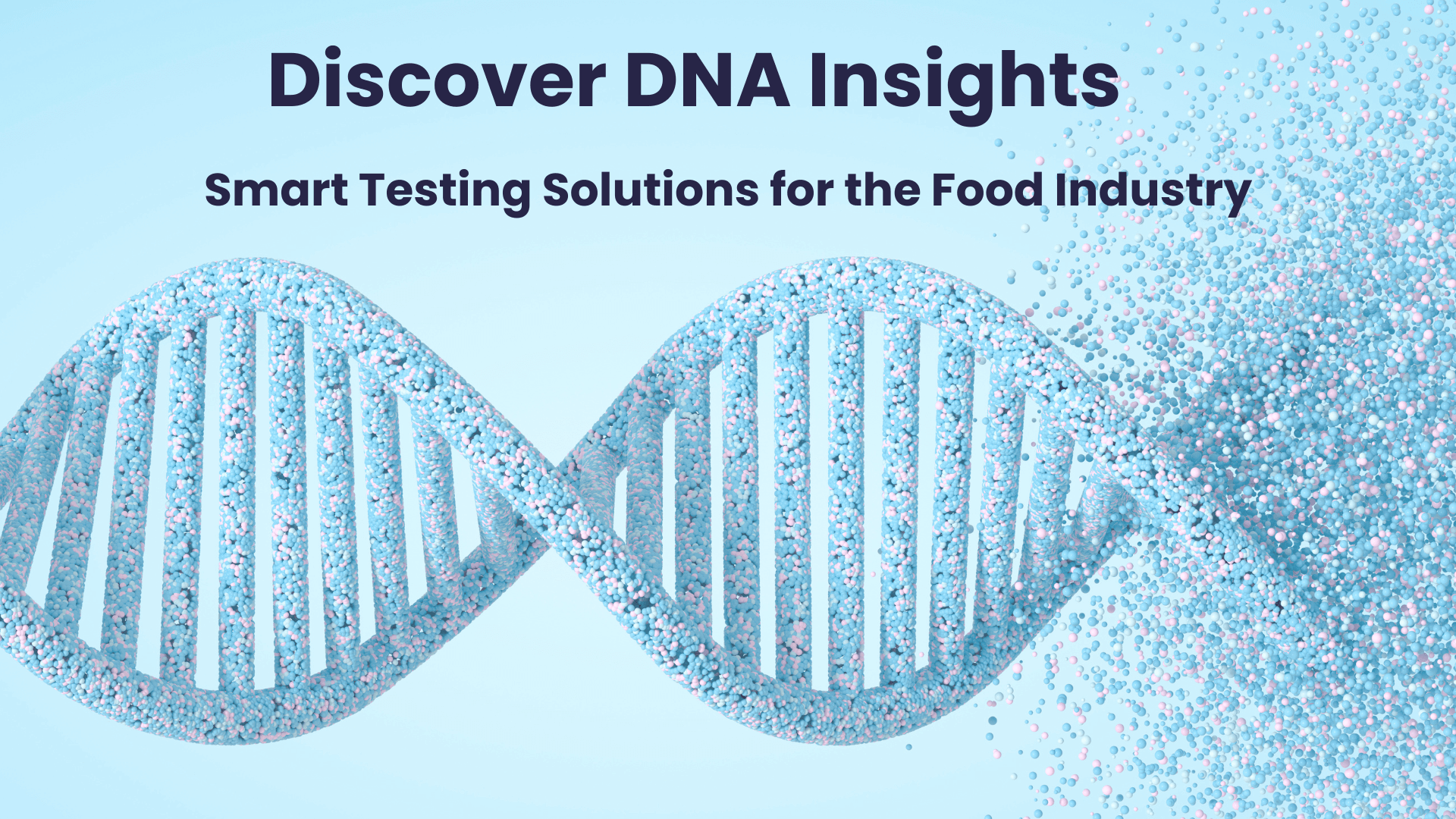 Discover DNA Insights

Smart Testing Solutions for the Food Industry